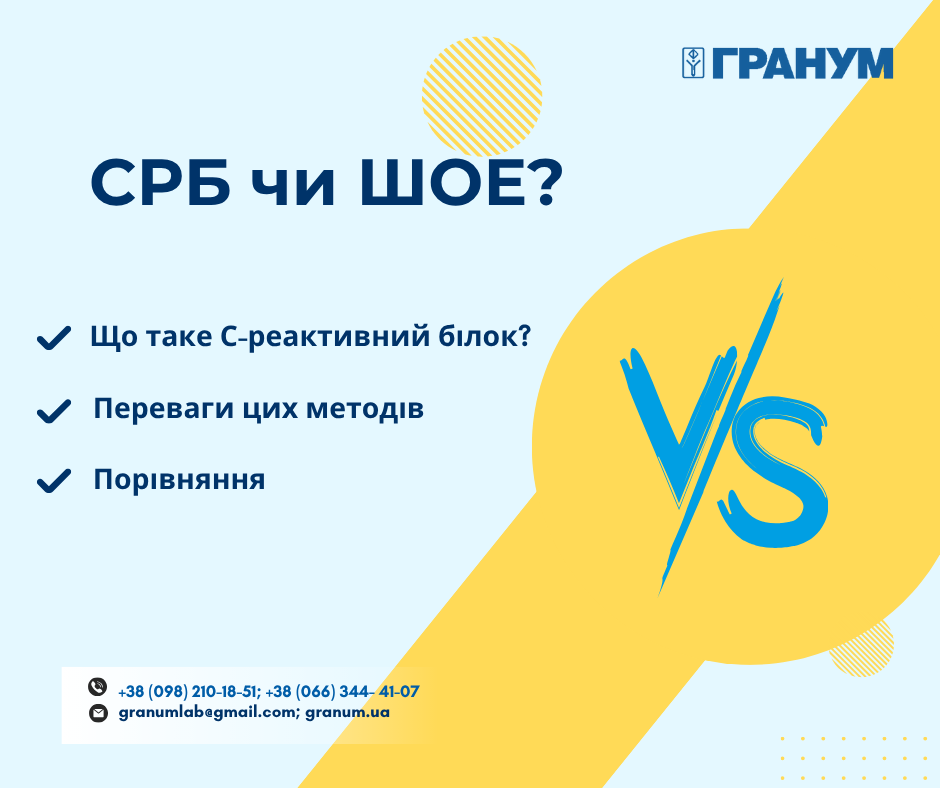 ГРАНУМ

СРБ чи ШОЕ?

Що таке С-реактивний білок?

Переваги цих методів

Порівняння

VS

+38 (098) 210-18-51; +38 (066) 344- 41-07
granumlab@gmail.com; granum.ua